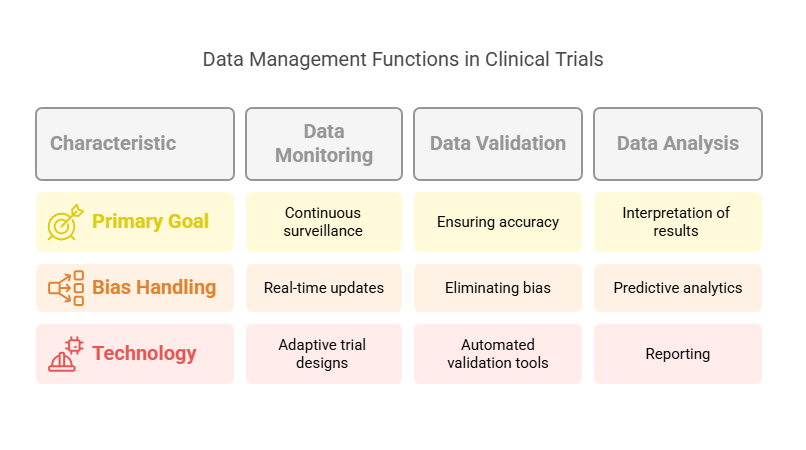 Data Management Functions in Clinical Trials

| Characteristic | Data Monitoring | Data Validation | Data Analysis |
|---|---|---|---|
| Primary Goal | Continuous surveillance | Ensuring accuracy | Interpretation of results |
| Bias Handling | Real-time updates | Eliminating bias | Predictive analytics |
| Technology | Adaptive trial designs | Automated validation tools | Reporting |